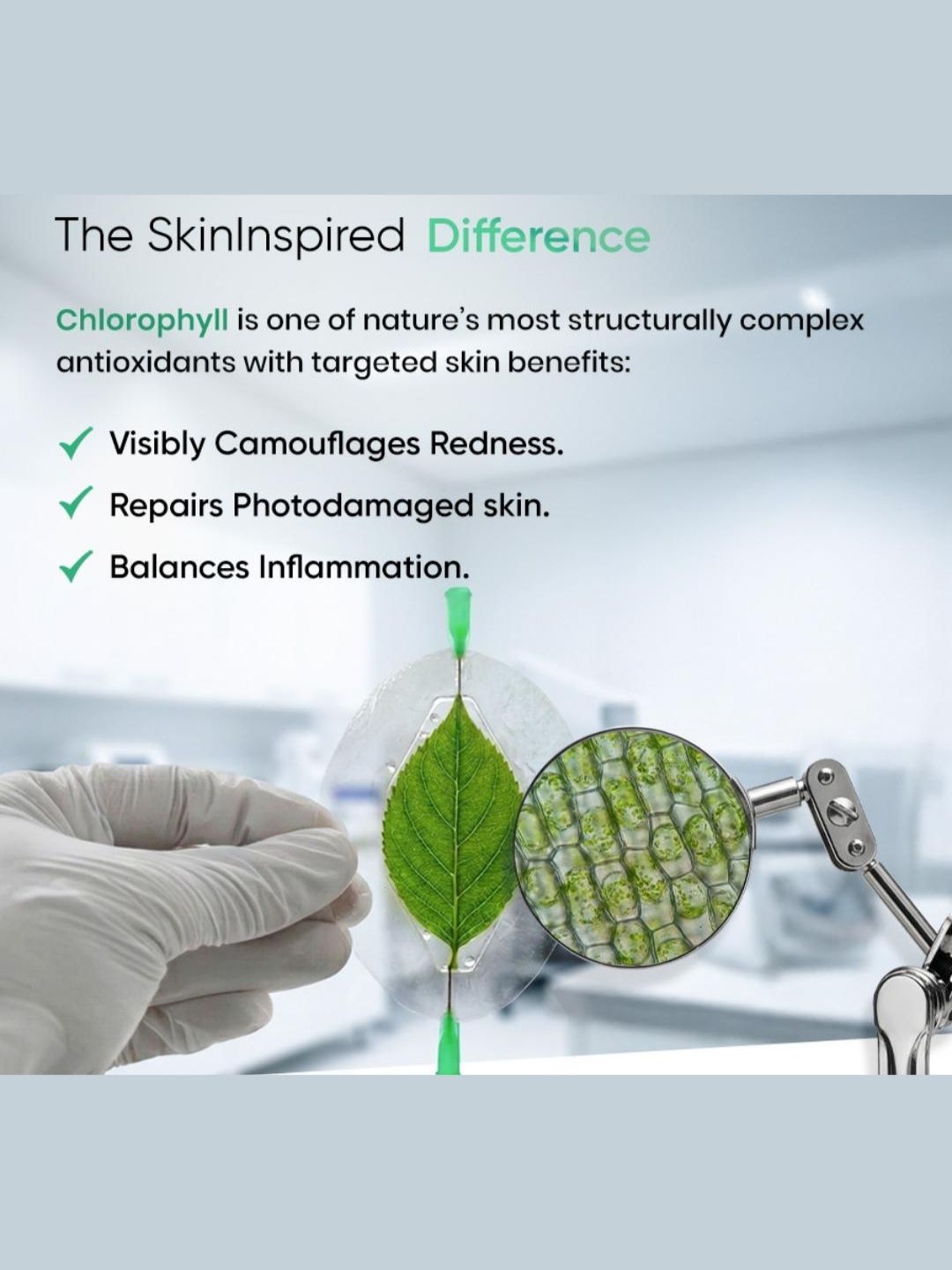 The SkinInspired Difference

Chlorophyll is one of nature's most structurally complex antioxidants with targeted skin benefits:

✓ Visibly Camouflages Redness.

✓ Repairs Photodamaged skin.

✓ Balances Inflammation.